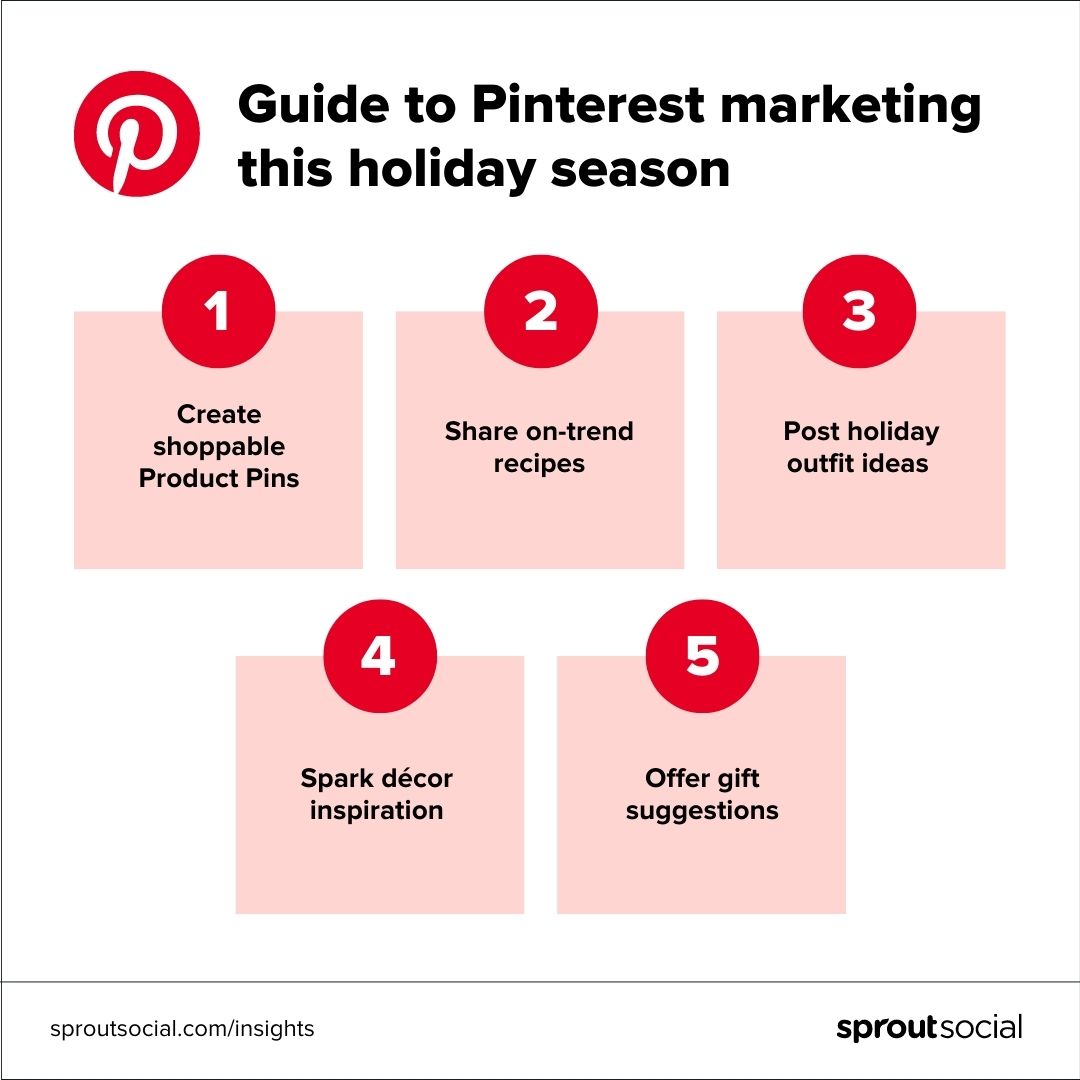 Guide to Pinterest marketing this holiday season

1
Create shoppable Product Pins

2
Share on-trend recipes

3
Post holiday outfit ideas

4
Spark décor inspiration

5
Offer gift suggestions

sproutsocial.com/insights

sproutsocial